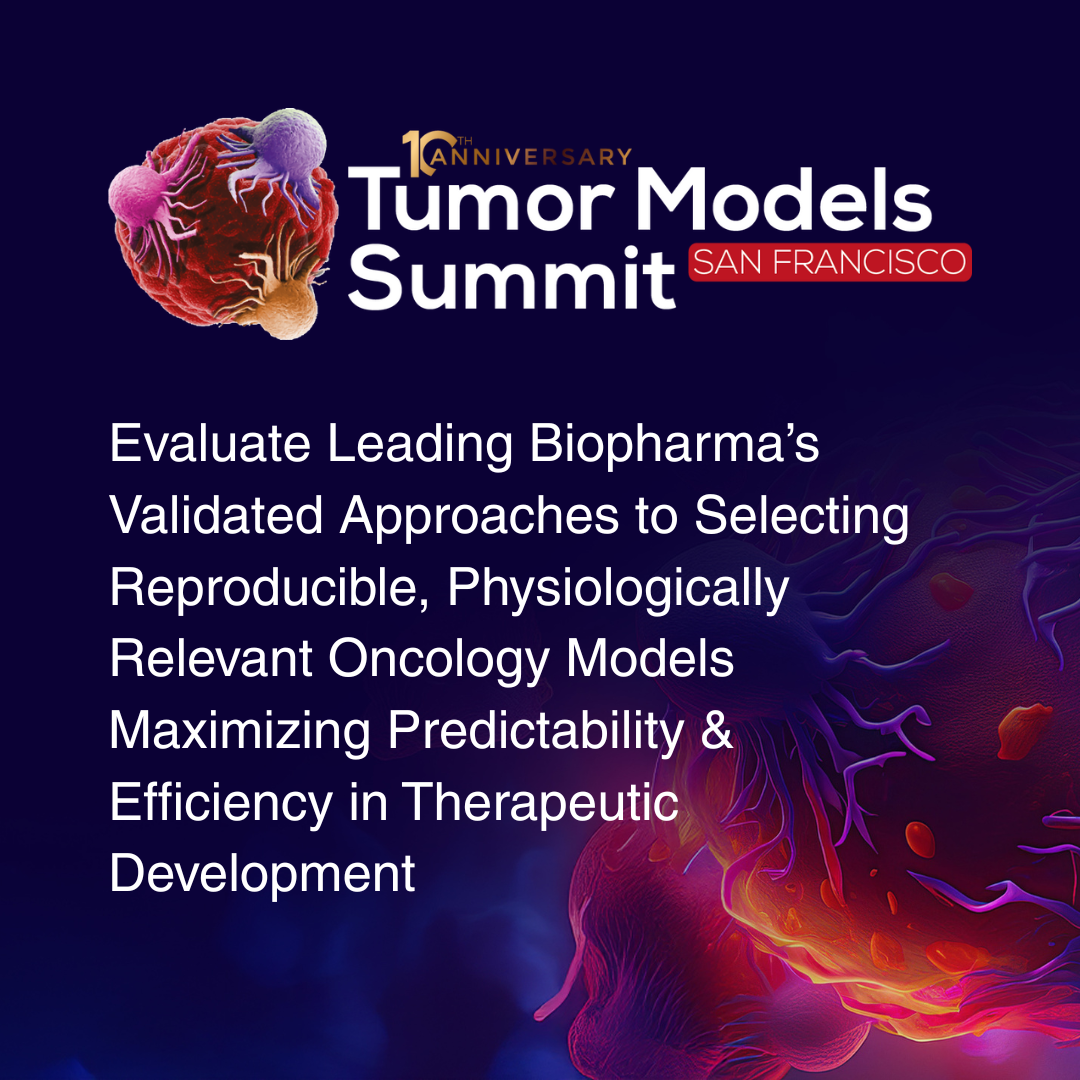 10TH ANNIVERSARY
Tumor Models Summit
SAN FRANCISCO

Evaluate Leading Biopharma's Validated Approaches to Selecting Reproducible, Physiologically Relevant Oncology Models Maximizing Predictability & Efficiency in Therapeutic Development